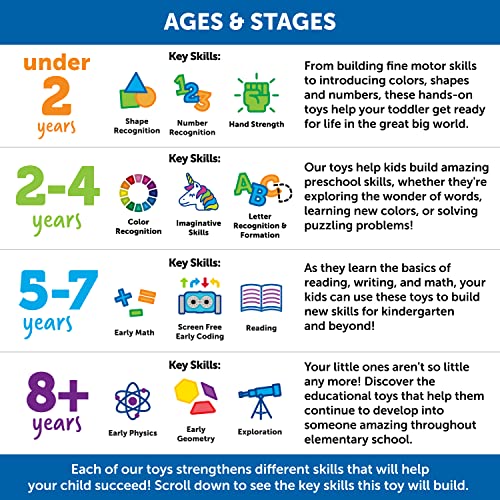 AGES & STAGES

under 2 years

Key Skills:

Shape Recognition

Number Recognition

Hand Strength

From building fine motor skills to introducing colors, shapes and numbers, these hands-on toys help your toddler get ready for life in the great big world.

2-4 years

Key Skills:

Color Recognition

Imaginative Skills

Letter Recognition & Formation

Our toys help kids build amazing preschool skills, whether they're exploring the wonder of words, learning new colors, or solving puzzling problems!

5-7 years

Key Skills:

Early Math

Screen Free Early Coding

Reading

As they learn the basics of reading, writing, and math, your kids can use these toys to build new skills for kindergarten and beyond!

8+ years

Key Skills:

Early Physics

Early Geometry

Exploration

Your little ones aren't so little any more! Discover the educational toys that help them continue to develop into someone amazing throughout elementary school.

Each of our toys strengthens different skills that will help your child succeed! Scroll down to see the key skills this toy will build.